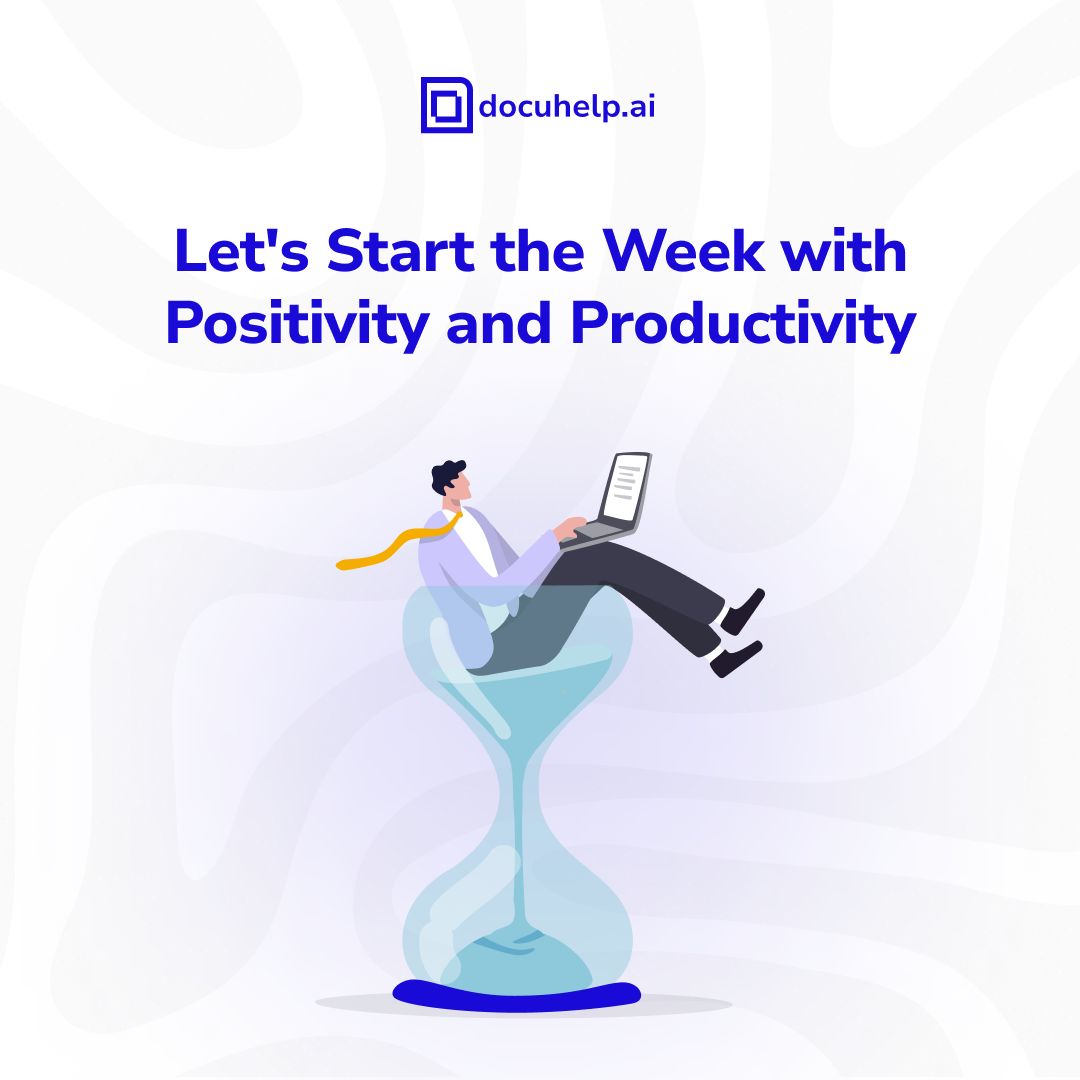 docuhelp.ai

Let's Start the Week with Positivity and Productivity